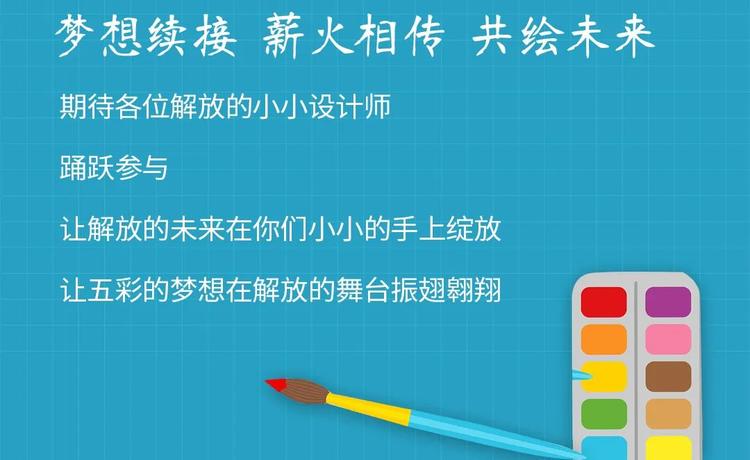 梦想续接 薪火相传 共绘未来

期待各位解放的小小设计师

踊跃参与

让解放的未来在你们小小的手上绽放

让五彩的梦想在解放的舞台振翅翱翔